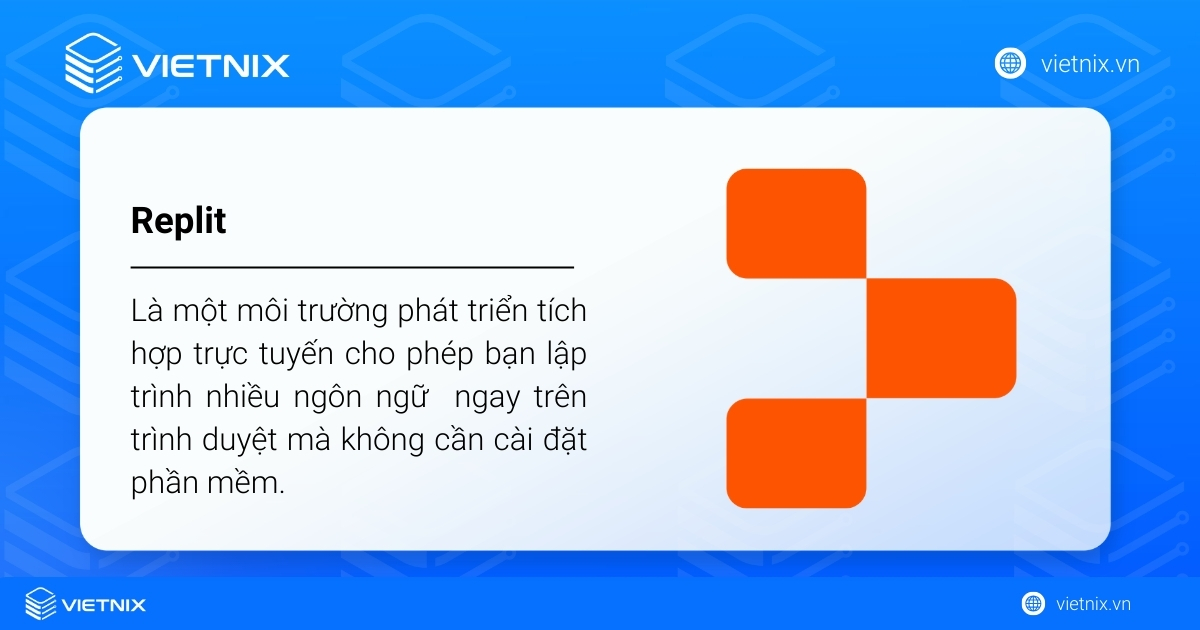 VIETNIX

vietnix.vn

Replit

Là một môi trường phát triển tích hợp trực tuyến cho phép bạn lập trình nhiều ngôn ngữ  ngay trên trình duyệt mà không cần cài đặt phần mềm.

VIETNIX

vietnix.vn